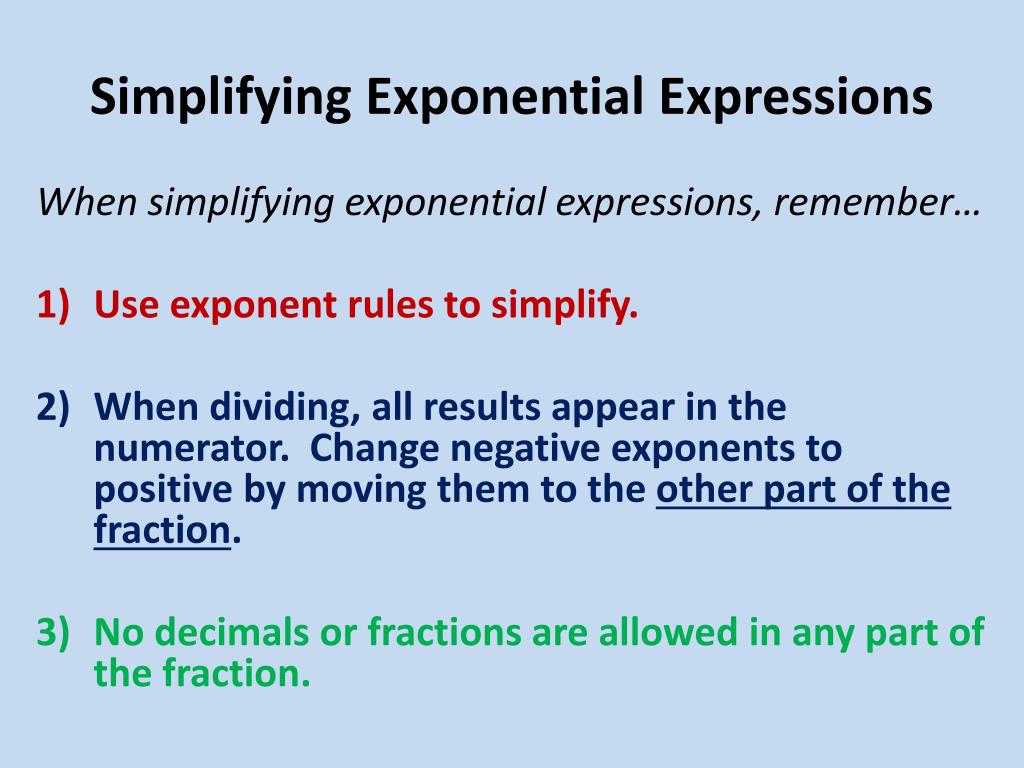 Simplifying Exponential Expressions

When simplifying exponential expressions, remember…

1) Use exponent rules to simplify.

2) When dividing, all results appear in the numerator. Change negative exponents to positive by moving them to the other part of the fraction.

3) No decimals or fractions are allowed in any part of the fraction.